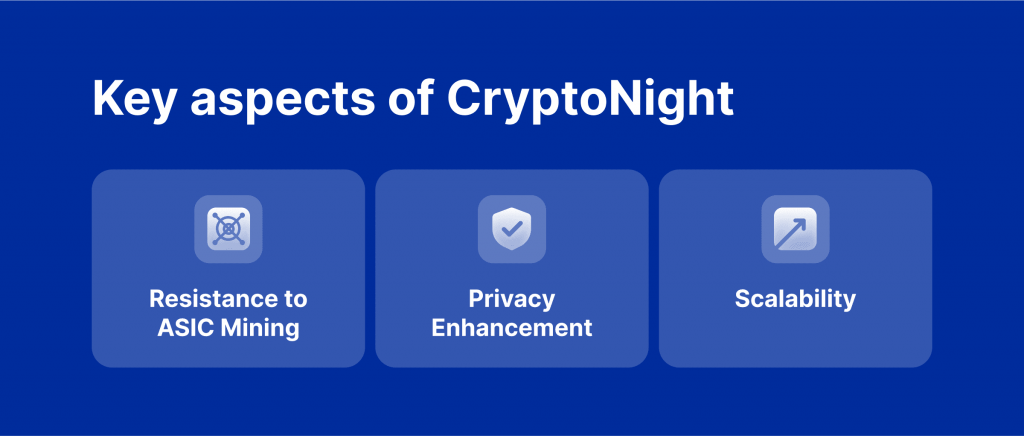 Key aspects of CryptoNight

Resistance to ASIC Mining

Privacy Enhancement

Scalability